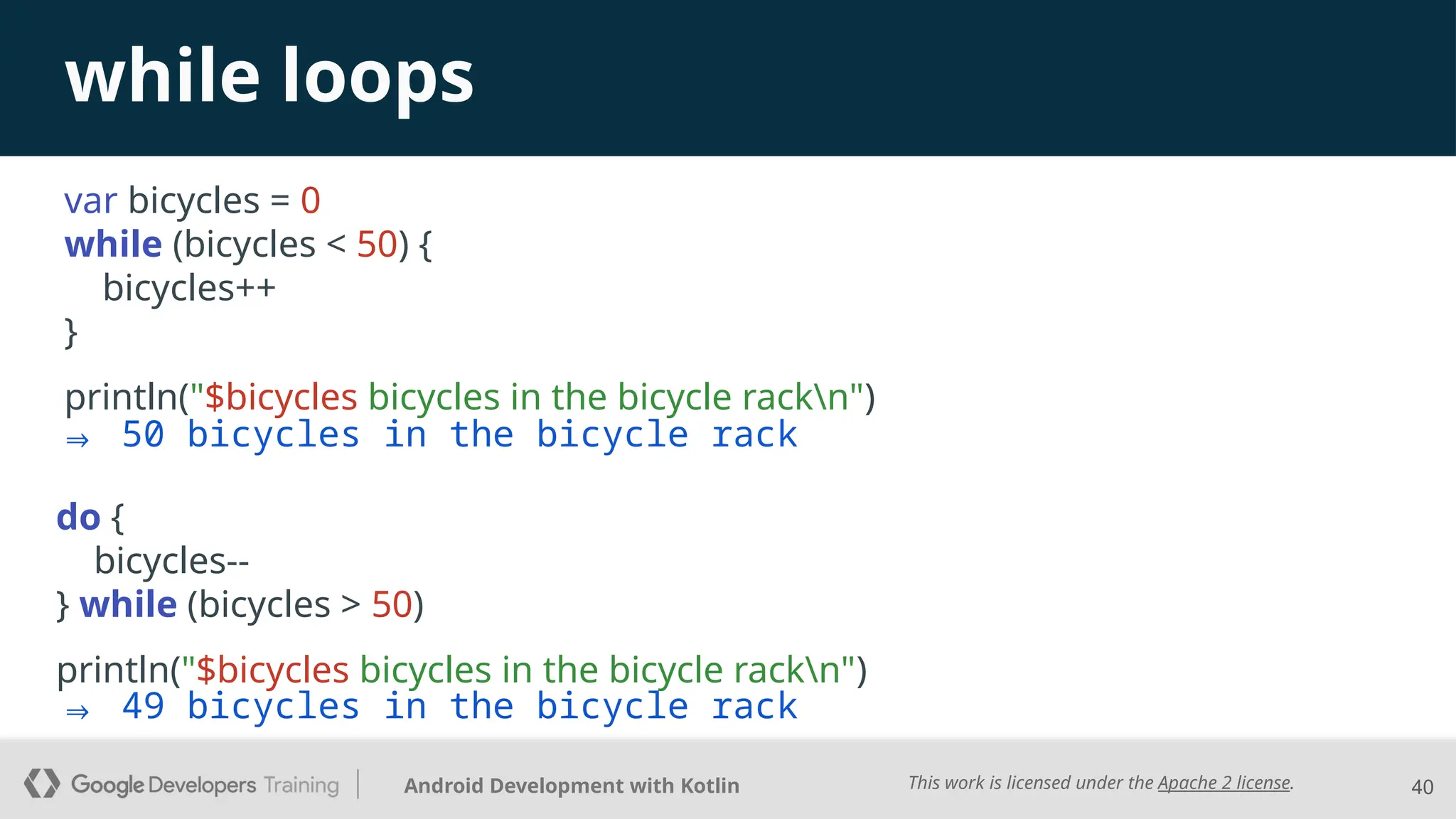 while loops

var bicycles = 0
while (bicycles < 50) {
bicycles++
}

println("$bicycles bicycles in the bicycle rack\n")
⇒ 50 bicycles in the bicycle rack

do {
bicycles--
} while (bicycles > 50)

println("$bicycles bicycles in the bicycle rack\n")
⇒ 49 bicycles in the bicycle rack

Google Developers Training | Android Development with Kotlin

This work is licensed under the Apache 2 license.

40